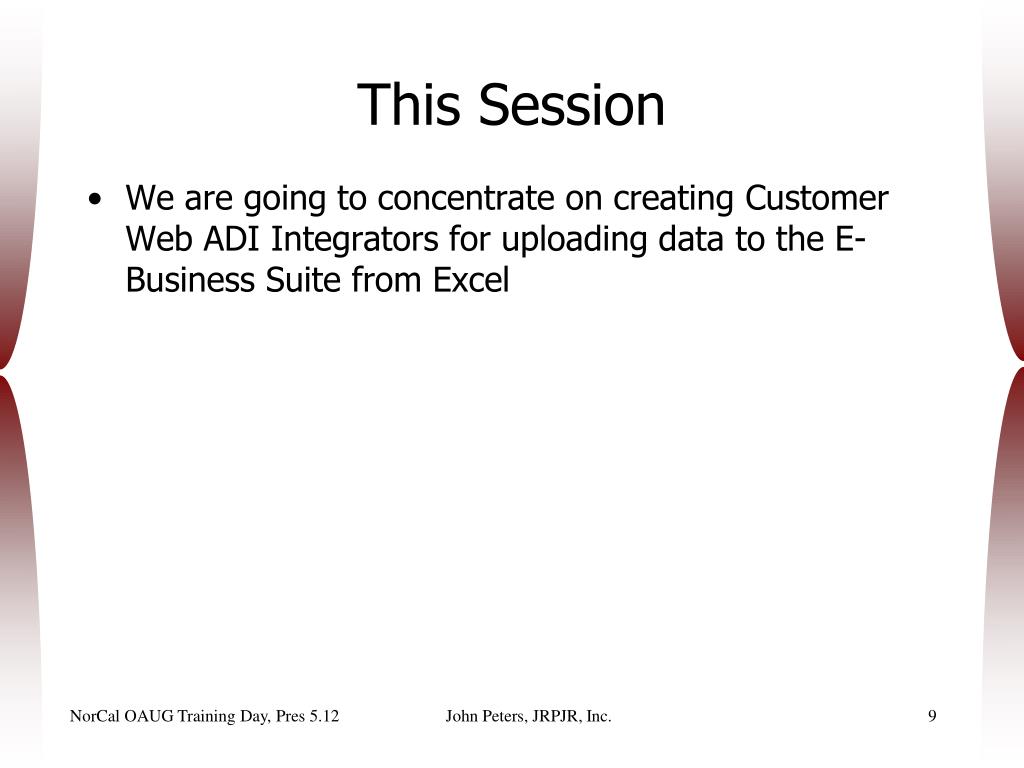 This Session

• We are going to concentrate on creating Customer Web ADI Integrators for uploading data to the E-Business Suite from Excel

NorCal OAUG Training Day, Pres 5.12 John Peters, JRPJR, Inc. 9